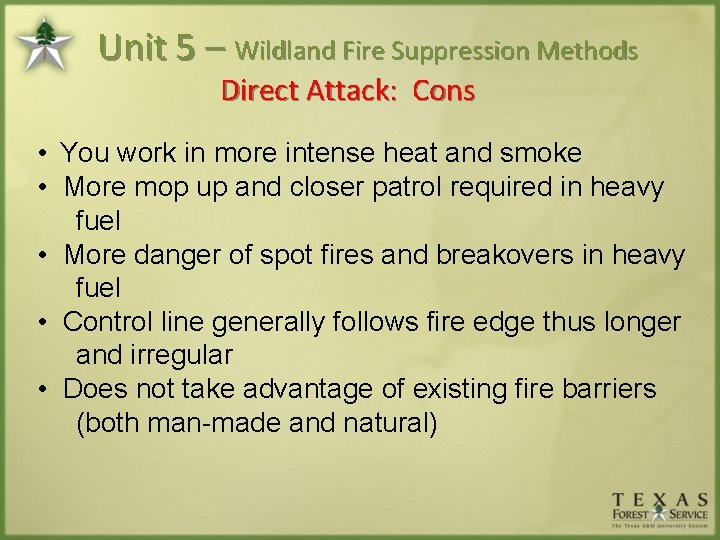 Unit 5 – Wildland Fire Suppression Methods
Direct Attack: Cons

• You work in more intense heat and smoke
• More mop up and closer patrol required in heavy fuel
• More danger of spot fires and breakovers in heavy fuel
• Control line generally follows fire edge thus longer and irregular
• Does not take advantage of existing fire barriers (both man-made and natural)

TEXAS
FOREST SERVICE
The Texas A&M University System